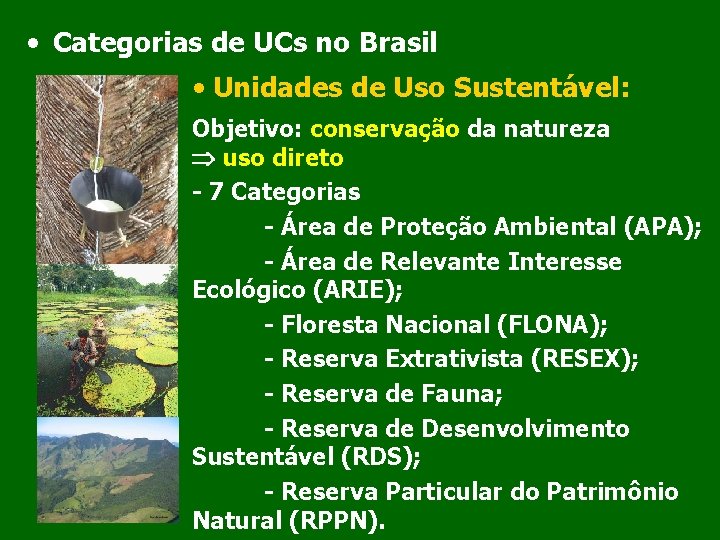 • Categorias de UCs no Brasil

• Unidades de Uso Sustentável:

Objetivo: conservação da natureza
$\Rightarrow$ uso direto

- 7 Categorias

- Área de Proteção Ambiental (APA);

- Área de Relevante Interesse Ecológico (ARIE);

- Floresta Nacional (FLONA);

- Reserva Extrativista (RESEX);

- Reserva de Fauna;

- Reserva de Desenvolvimento Sustentável (RDS);

- Reserva Particular do Patrimônio Natural (RPPN).